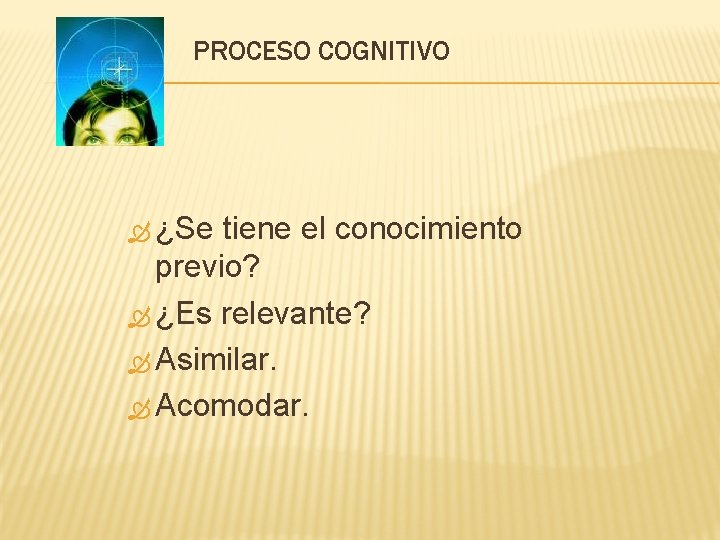 PROCESO COGNITIVO

¿Se tiene el conocimiento previo?
¿Es relevante?
Asimilar.
Acomodar.